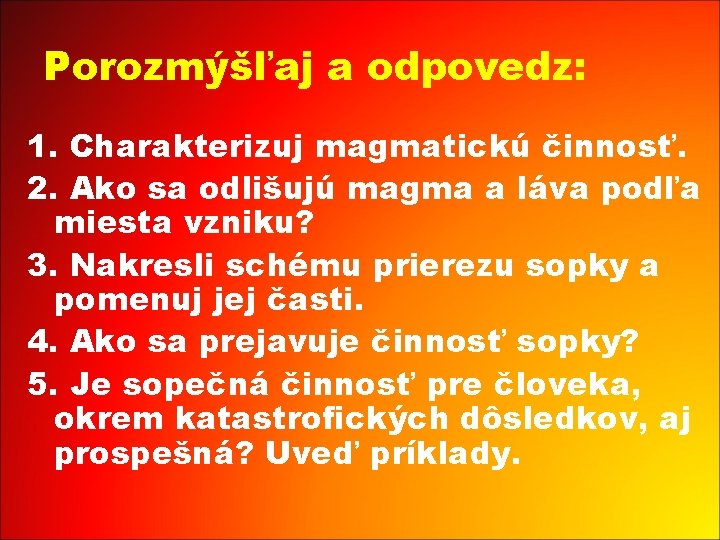 Porozmýšľaj a odpovedz:

1. Charakterizuj magmatickú činnosť.

2. Ako sa odlišujú magma a láva podľa miesta vzniku?

3. Nakresli schému prierezu sopky a pomenuj jej časti.

4. Ako sa prejavuje činnosť sopky?

5. Je sopečná činnosť pre človeka, okrem katastrofických dôsledkov, aj prospešná? Uveď príklady.